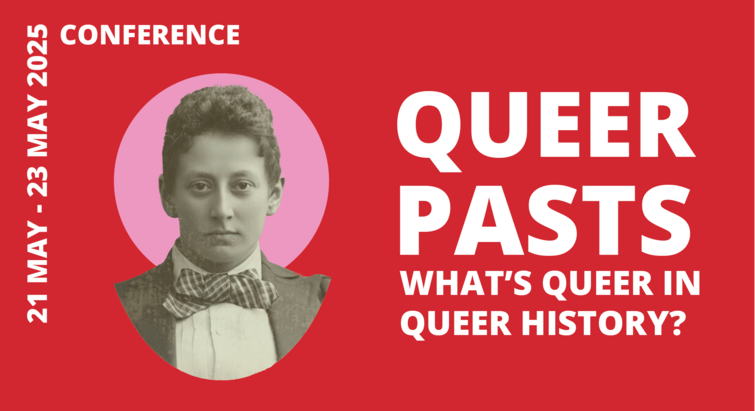 21 MAY - 23 MAY 2025

CONFERENCE

QUEER PASTS

WHAT'S QUEER IN QUEER HISTORY?